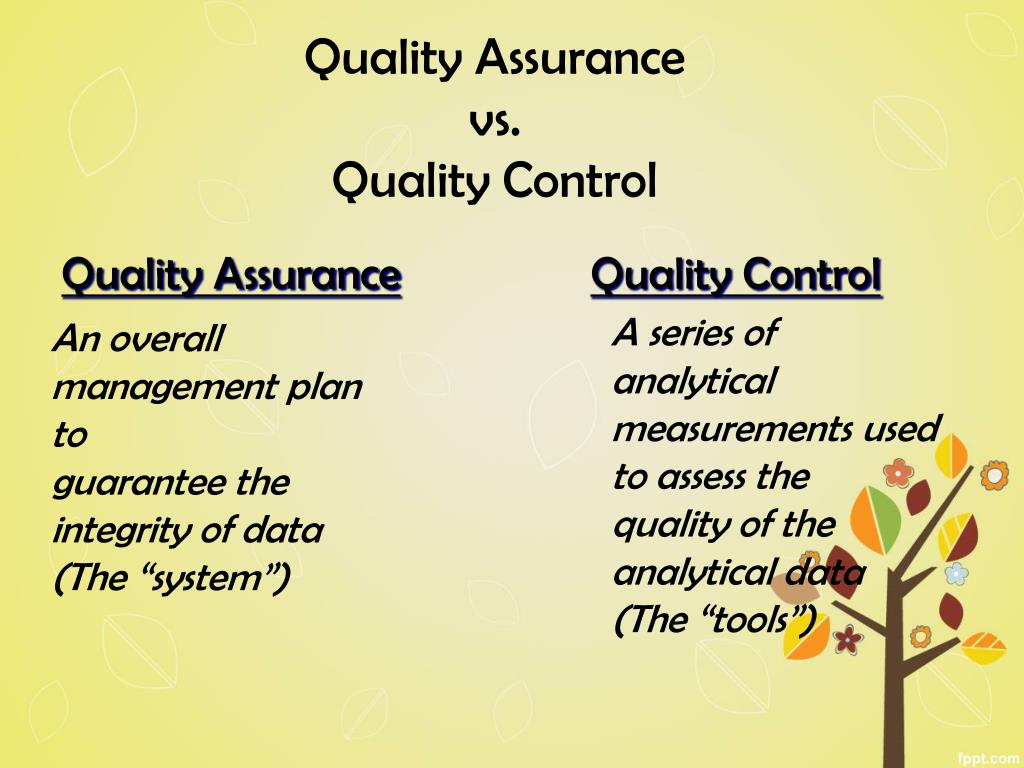 Quality Assurance
vs.
Quality Control

Quality Assurance

An overall management plan to guarantee the integrity of data (The “system”)

Quality Control

A series of analytical measurements used to assess the quality of the analytical data (The “tools”)

fppt.com